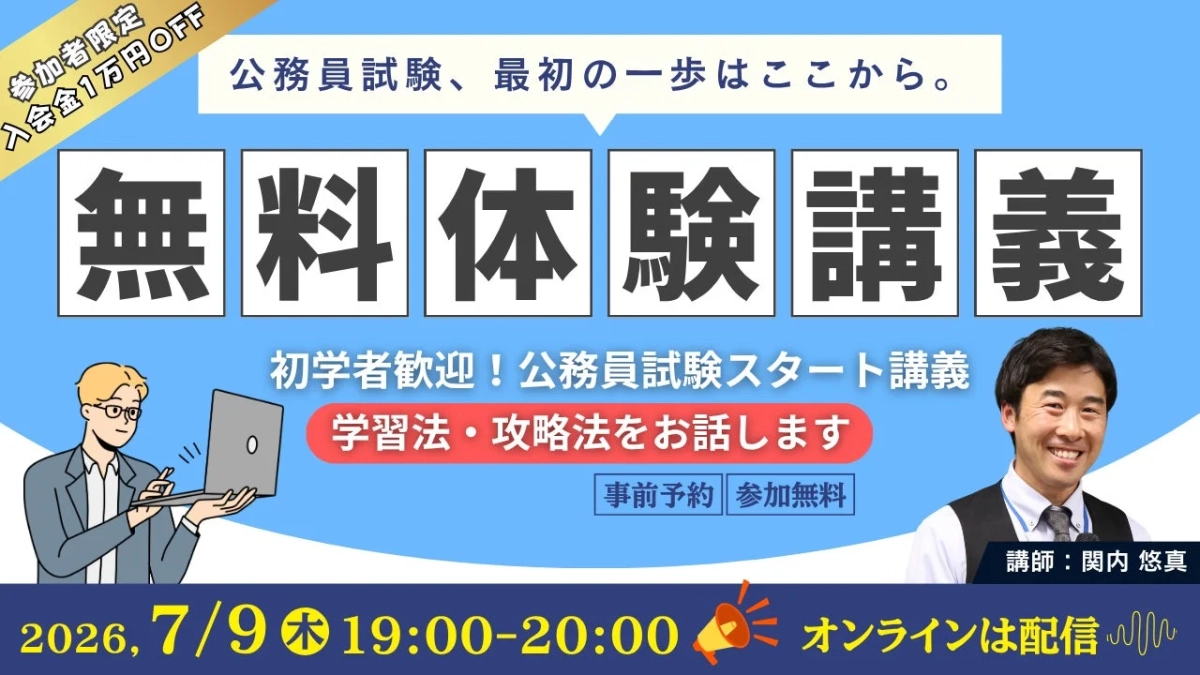 参加者限定
入会金1万円OFF

公務員試験、最初の一歩はここから。

無料体験講義

初学者歓迎！公務員試験スタート講義

学習法・攻略法をお話します

事前予約
参加無料

講師：関内 悠真

2026, 7/9 木 19:00-20:00

オンラインは配信